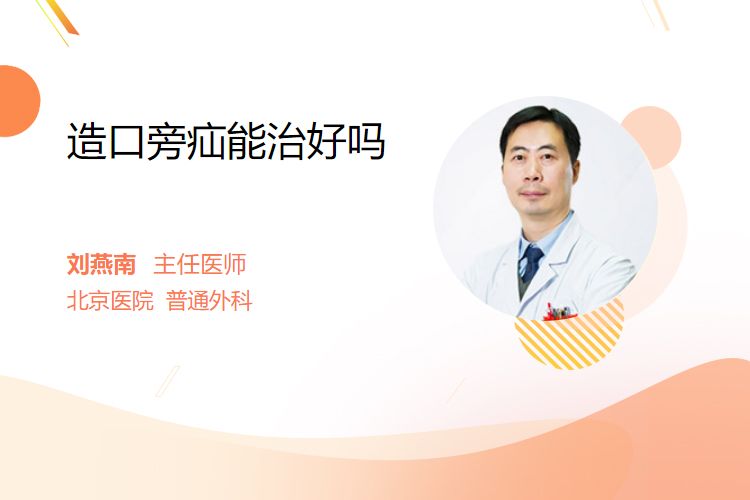 造口旁疝能治好吗

刘燕南 主任医师
北京医院 普通外科